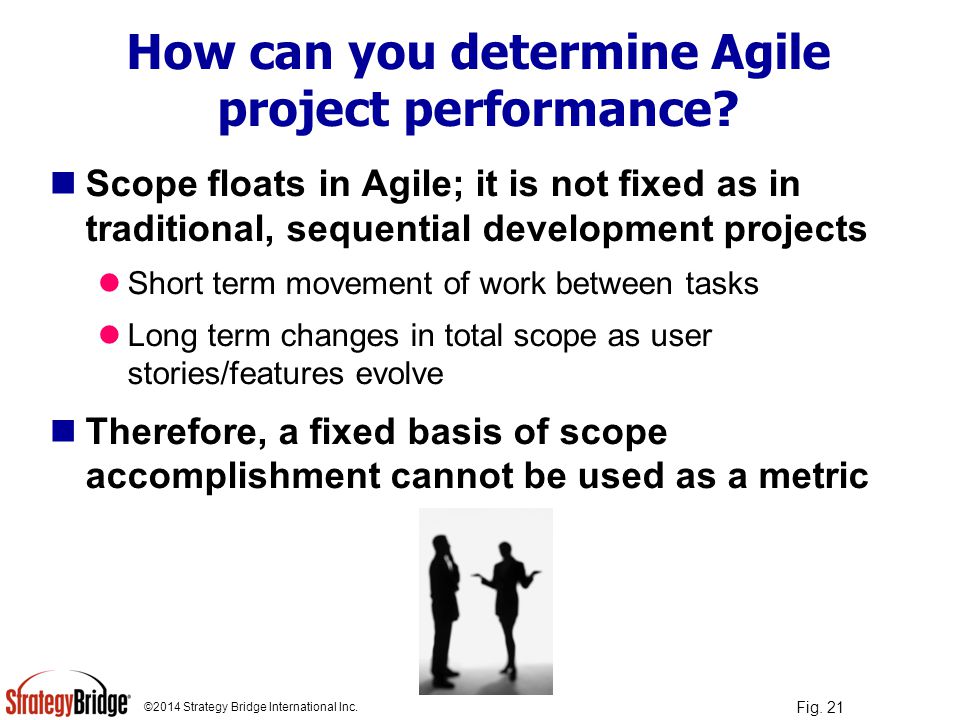 How can you determine Agile project performance?

Scope floats in Agile; it is not fixed as in traditional, sequential development projects

Short term movement of work between tasks

Long term changes in total scope as user stories/features evolve

Therefore, a fixed basis of scope accomplishment cannot be used as a metric

StrategyBridge® ©2014 Strategy Bridge International Inc.

Fig. 21